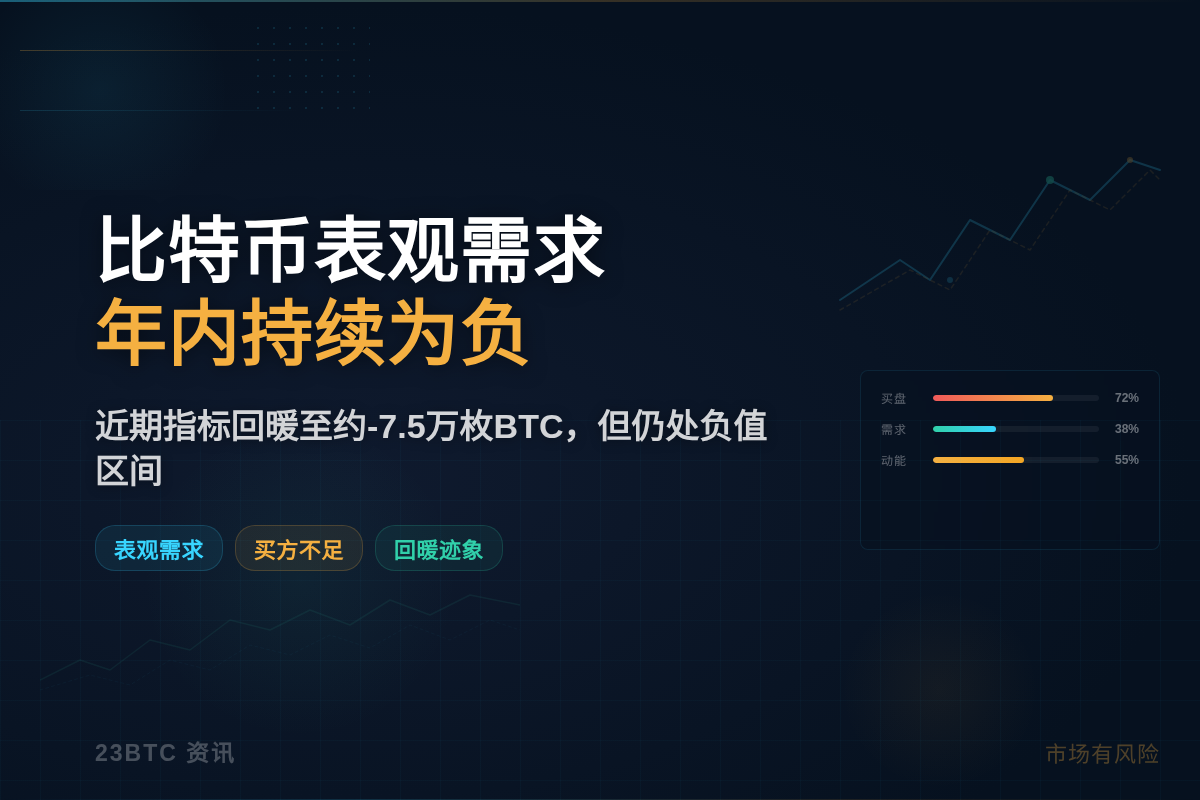 比特币表观需求
年内持续为负

近期指标回暖至约-7.5万枚BTC，但仍处负值区间

表观需求 买方不足 回暖迹象

买盘 72%
需求 38%
动能 55%

23BTC 资讯

市场有风险